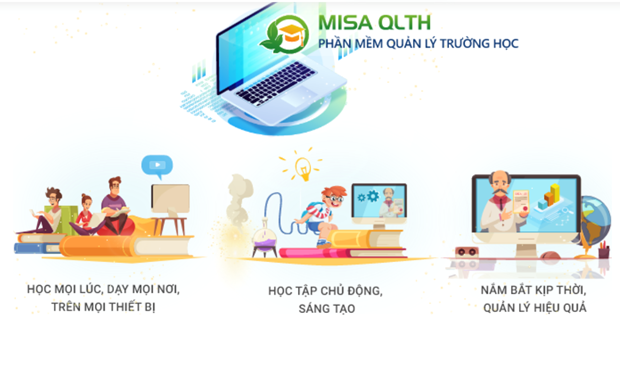 MISA QLTH
PHẦN MỀM QUẢN LÝ TRƯỜNG HỌC

HỌC MỌI LÚC, DẠY MỌI NƠI, TRÊN MỌI THIẾT BỊ

HỌC TẬP CHỦ ĐỘNG, SÁNG TẠO

NẮM BẮT KỊP THỜI, QUẢN LÝ HIỆU QUẢ